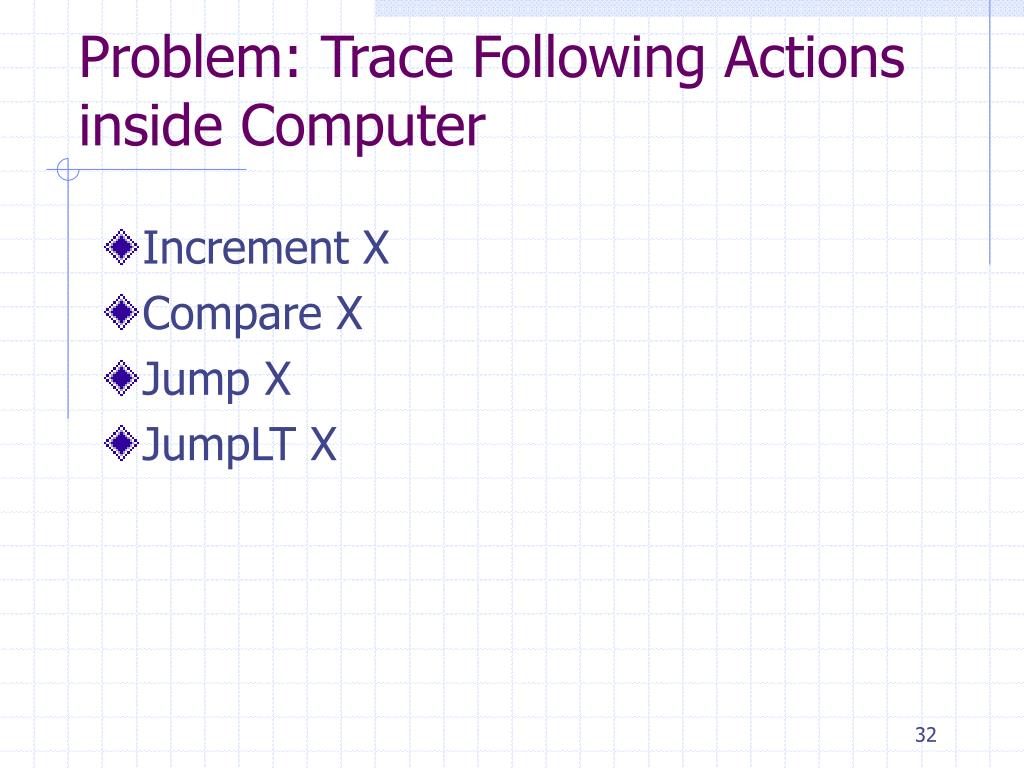 Problem: Trace Following Actions inside Computer

Increment X
Compare X
Jump X
JumpLT X

32